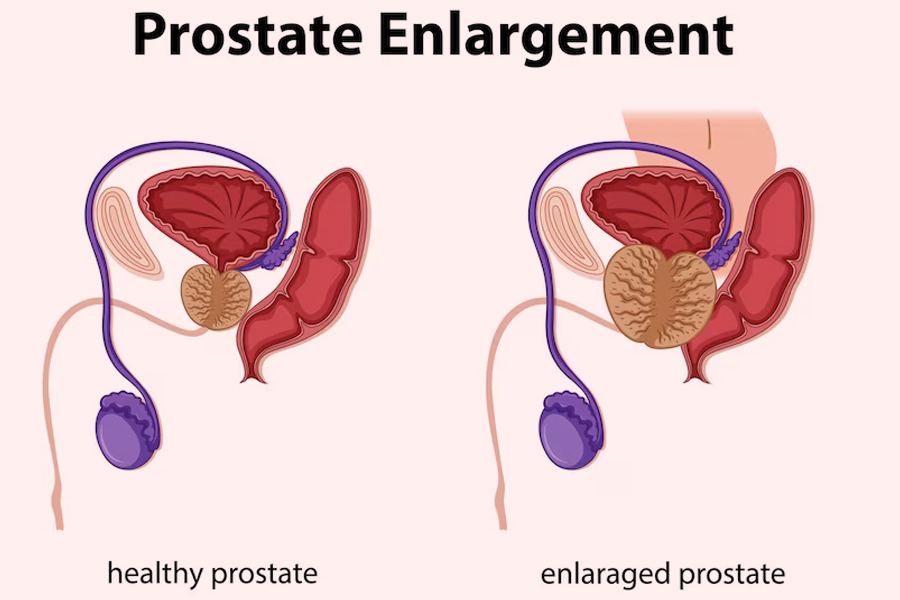 Prostate Enlargement

healthy prostate

enlaraged prostate